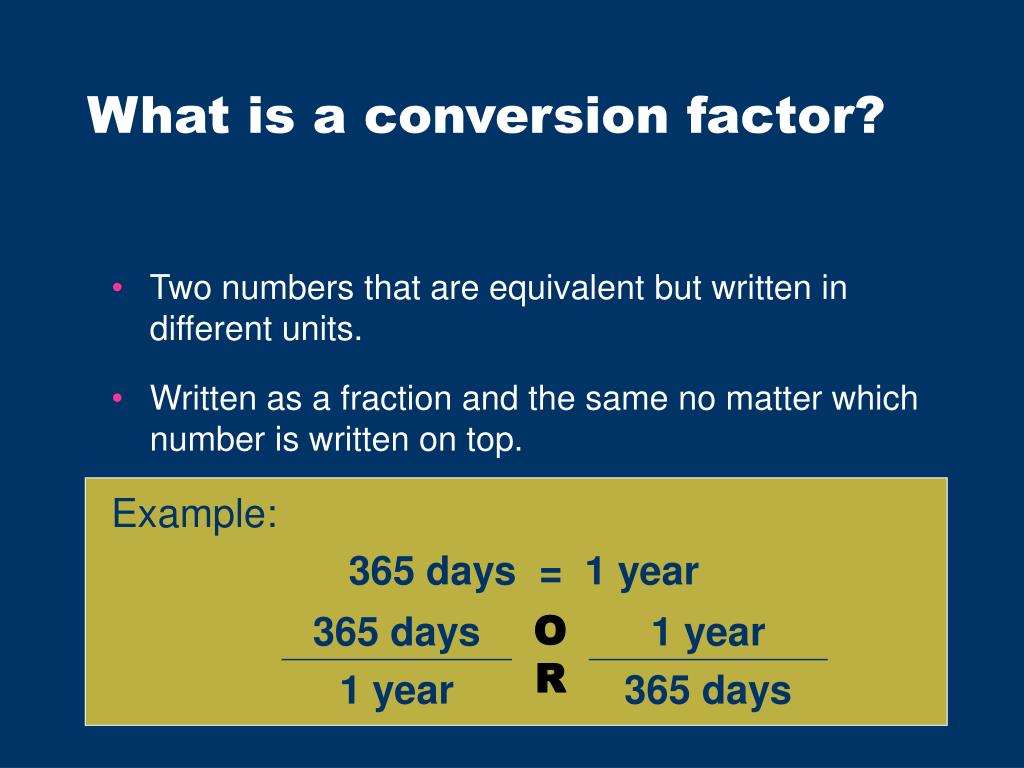 What is a conversion factor?

• Two numbers that are equivalent but written in different units.

• Written as a fraction and the same no matter which number is written on top.

Example:

365 days = 1 year

$\frac{365 \text{ days}}{1 \text{ year}}$ OR $\frac{1 \text{ year}}{365 \text{ days}}$